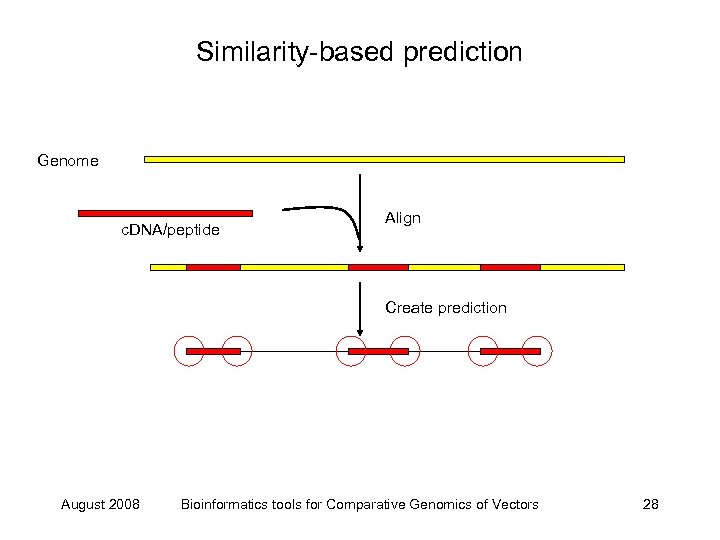 Similarity-based prediction

Genome

cDNA/peptide

Align

Create prediction

August 2008 Bioinformatics tools for Comparative Genomics of Vectors 28